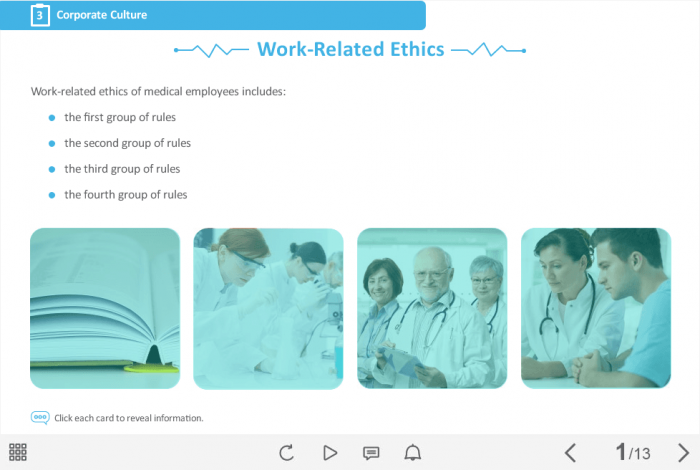 3 Corporate Culture

Work-Related Ethics

Work-related ethics of medical employees includes:

- the first group of rules
- the second group of rules
- the third group of rules
- the fourth group of rules

Click each card to reveal information.

1/13